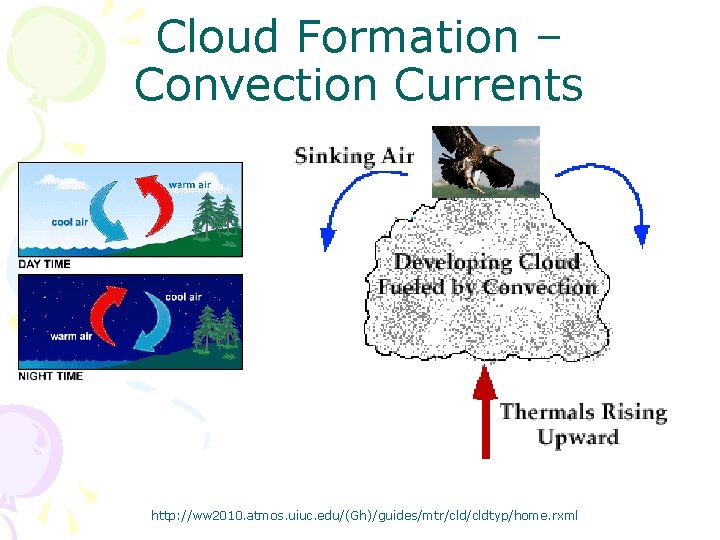 Cloud Formation – Convection Currents

warm air
cool air
DAY TIME

cool air
warm air
NIGHT TIME

Sinking Air

Developing Cloud Fueled by Convection

Thermals Rising Upward

http://ww2010.atmos.uiuc.edu/(Gh)/guides/mtr/cld/cldtyp/home.rxml